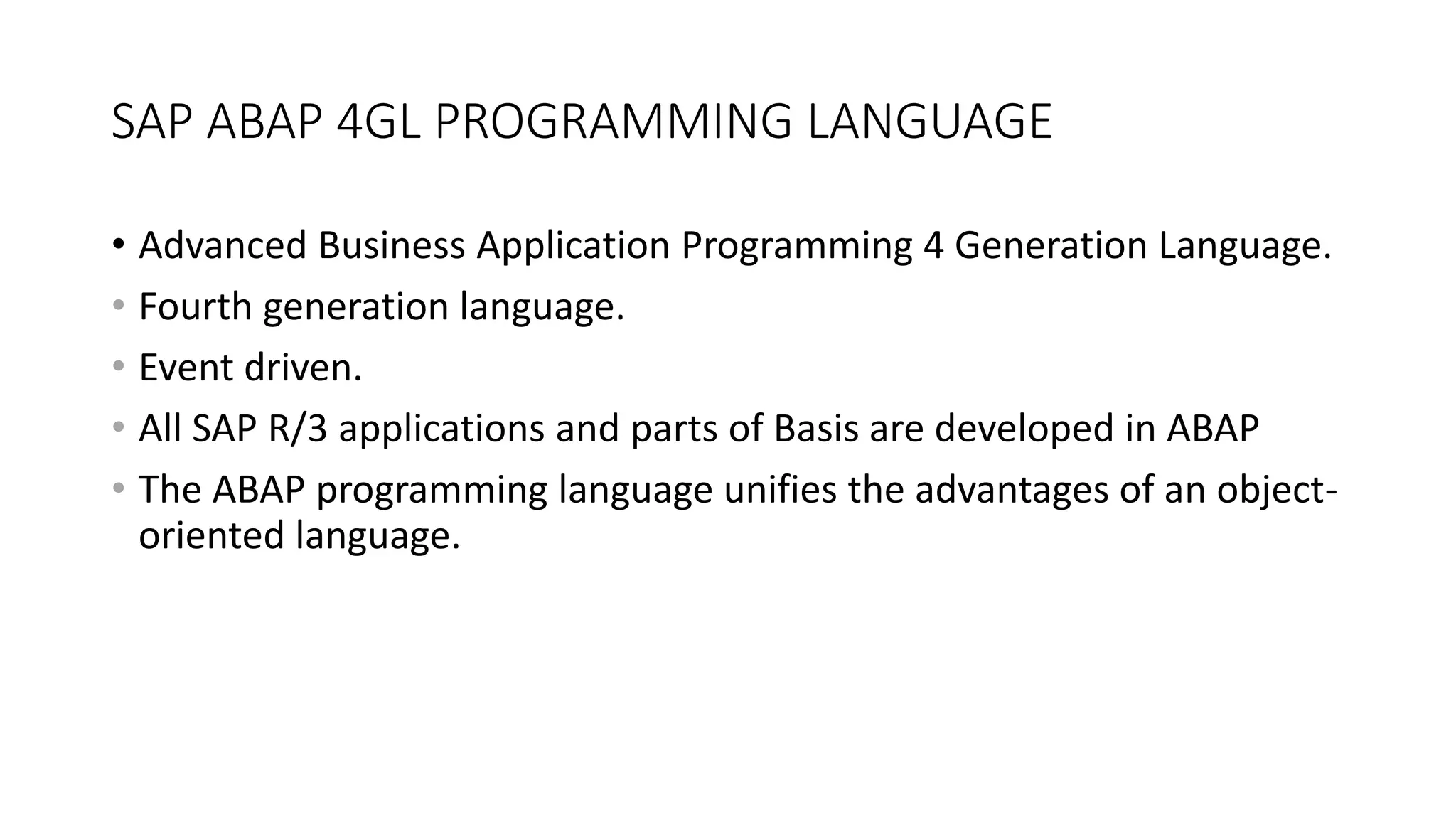 SAP ABAP 4GL PROGRAMMING LANGUAGE

• Advanced Business Application Programming 4 Generation Language.
• Fourth generation language.
• Event driven.
• All SAP R/3 applications and parts of Basis are developed in ABAP
• The ABAP programming language unifies the advantages of an object-oriented language.